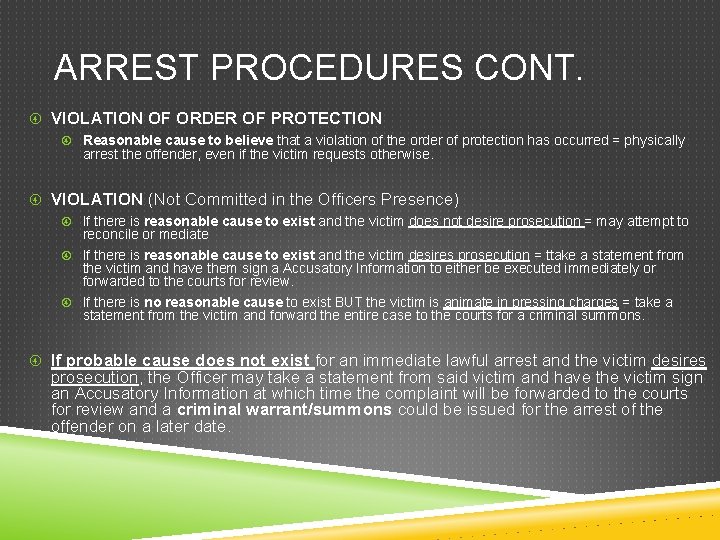 ARREST PROCEDURES CONT.

VIOLATION OF ORDER OF PROTECTION

Reasonable cause to believe that a violation of the order of protection has occurred = physically arrest the offender, even if the victim requests otherwise.

VIOLATION (Not Committed in the Officers Presence)

If there is reasonable cause to exist and the victim does not desire prosecution = may attempt to reconcile or mediate

If there is reasonable cause to exist and the victim desires prosecution = ttake a statement from the victim and have them sign a Accusatory Information to either be executed immediately or forwarded to the courts for review.

If there is no reasonable cause to exist BUT the victim is animate in pressing charges = take a statement from the victim and forward the entire case to the courts for a criminal summons.

If probable cause does not exist for an immediate lawful arrest and the victim desires prosecution, the Officer may take a statement from said victim and have the victim sign an Accusatory Information at which time the complaint will be forwarded to the courts for review and a criminal warrant/summons could be issued for the arrest of the offender on a later date.